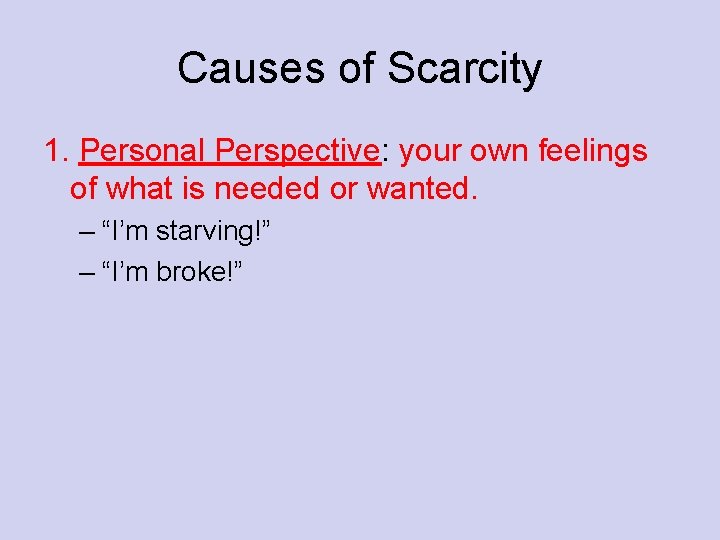 Causes of Scarcity

1. Personal Perspective: your own feelings of what is needed or wanted.

– “I’m starving!”
– “I’m broke!”